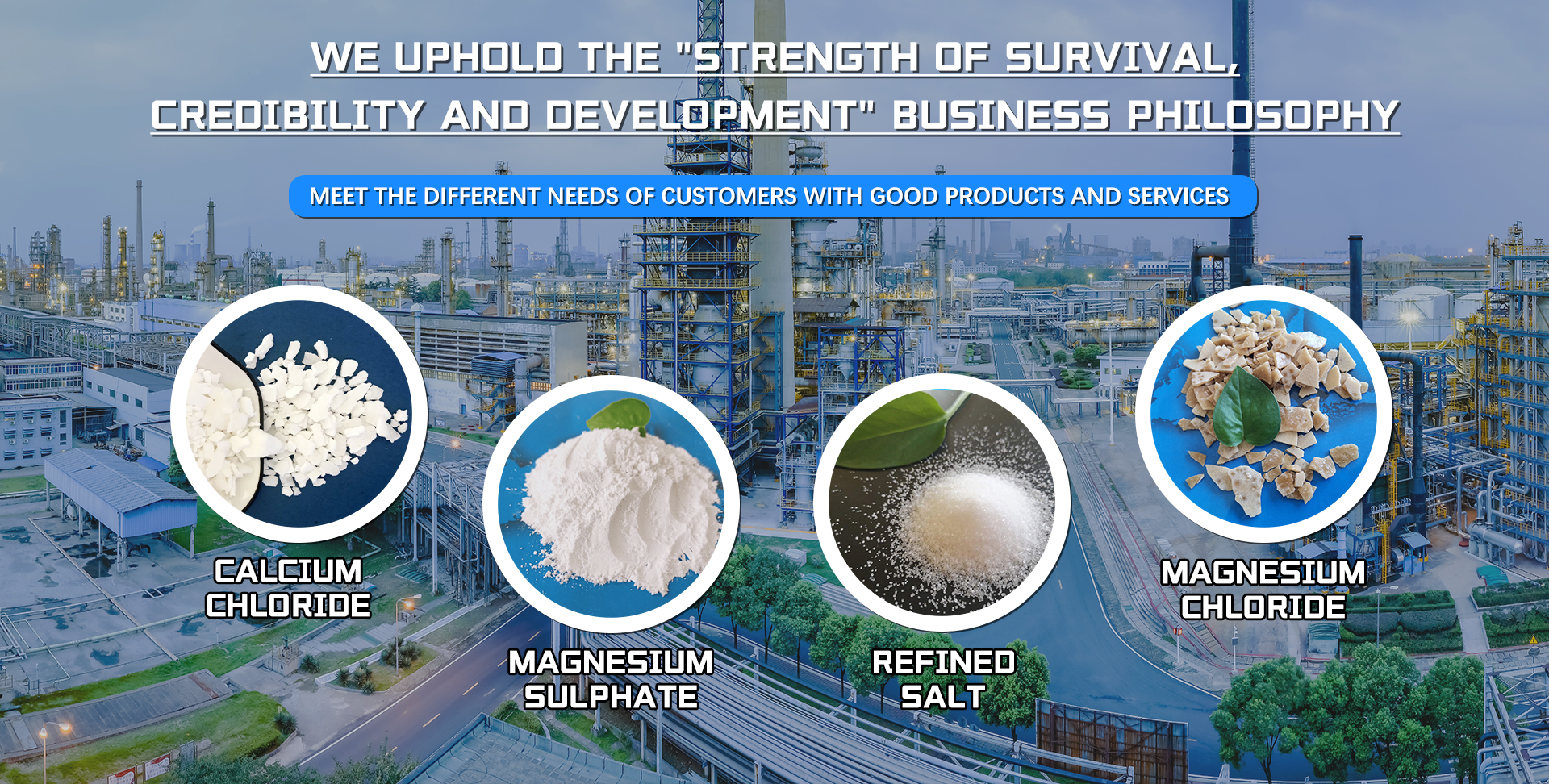 WE UPHOLD THE "STRENGTH OF SURVIVAL, CREDIBILITY AND DEVELOPMENT" BUSINESS PHILOSOPHY

MEET THE DIFFERENT NEEDS OF CUSTOMERS WITH GOOD PRODUCTS AND SERVICES

CALCIUM CHLORIDE

MAGNESIUM SULPHATE

REFINED SALT

MAGNESIUM CHLORIDE